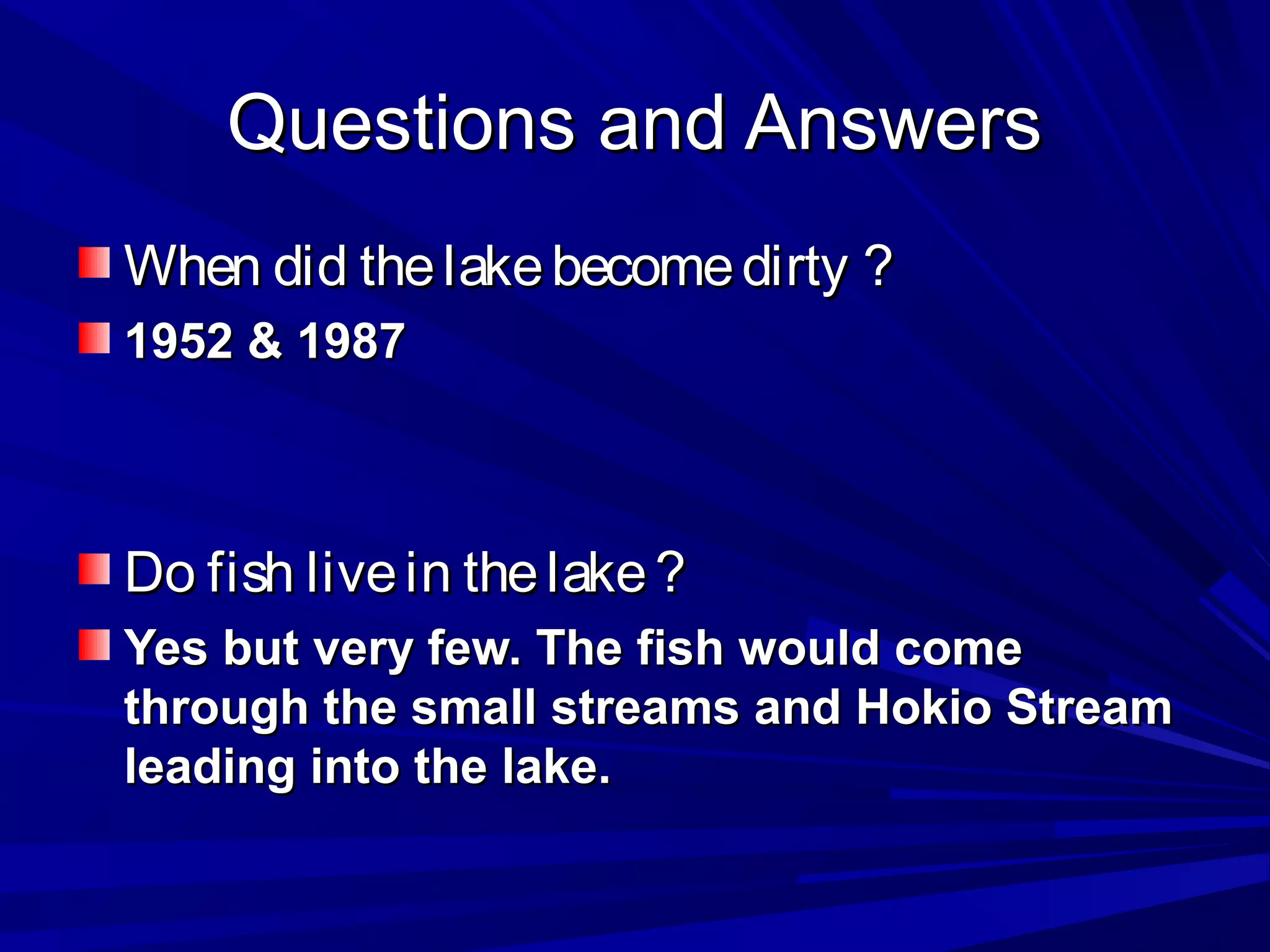 Questions and Answers

When did the lake become dirty ?

1952 & 1987

Do fish live in the lake ?

Yes but very few. The fish would come through the small streams and Hokio Stream leading into the lake.